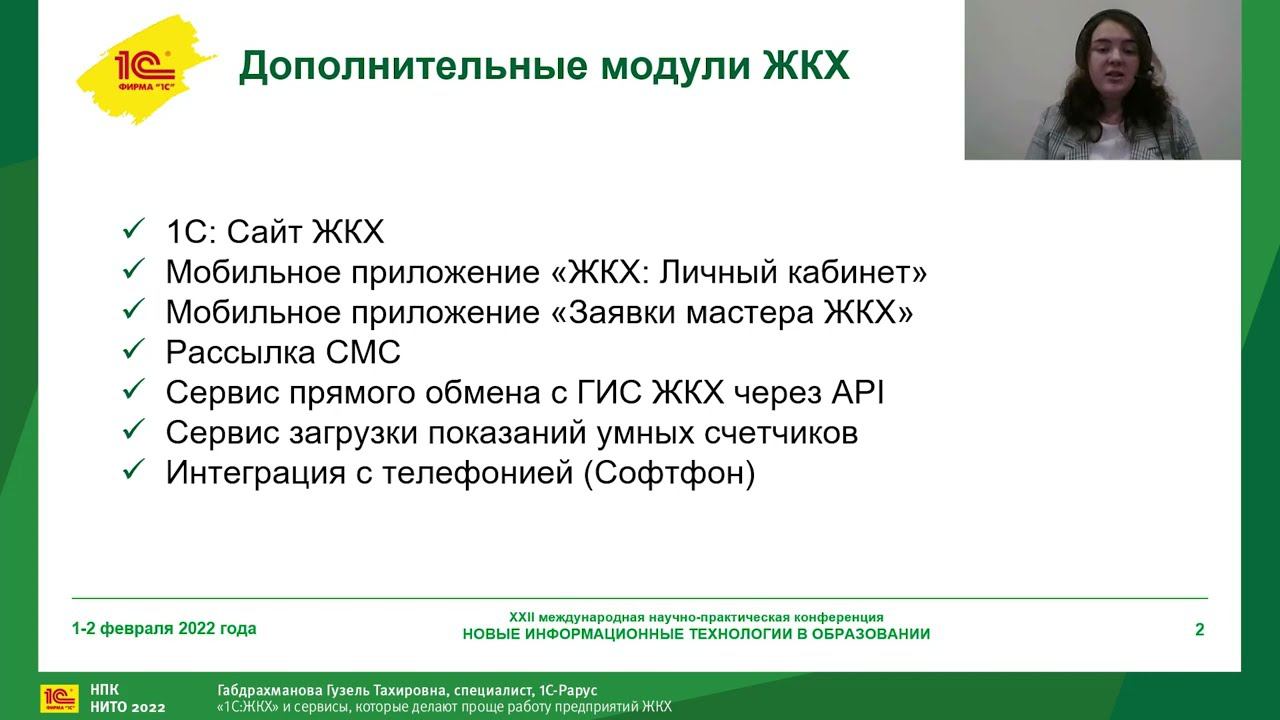 1С ФИРМА "1С"

Дополнительные модули ЖКХ

✓ 1С: Сайт ЖКХ
✓ Мобильное приложение «ЖКХ: Личный кабинет»
✓ Мобильное приложение «Заявки мастера ЖКХ»
✓ Рассылка СМС
✓ Сервис прямого обмена с ГИС ЖКХ через API
✓ Сервис загрузки показаний умных счетчиков
✓ Интеграция с телефонией (Софтфон)

1-2 февраля 2022 года

XXII международная научно-практическая конференция
НОВЫЕ ИНФОРМАЦИОННЫЕ ТЕХНОЛОГИИ В ОБРАЗОВАНИИ

2

1С ФИРМА "1С"
НПК
НИТО 2022

Габдрахманова Гузель Тахировна, специалист, 1С-Рарус
«1С:ЖКХ» и сервисы, которые делают проще работу предприятий ЖКХ